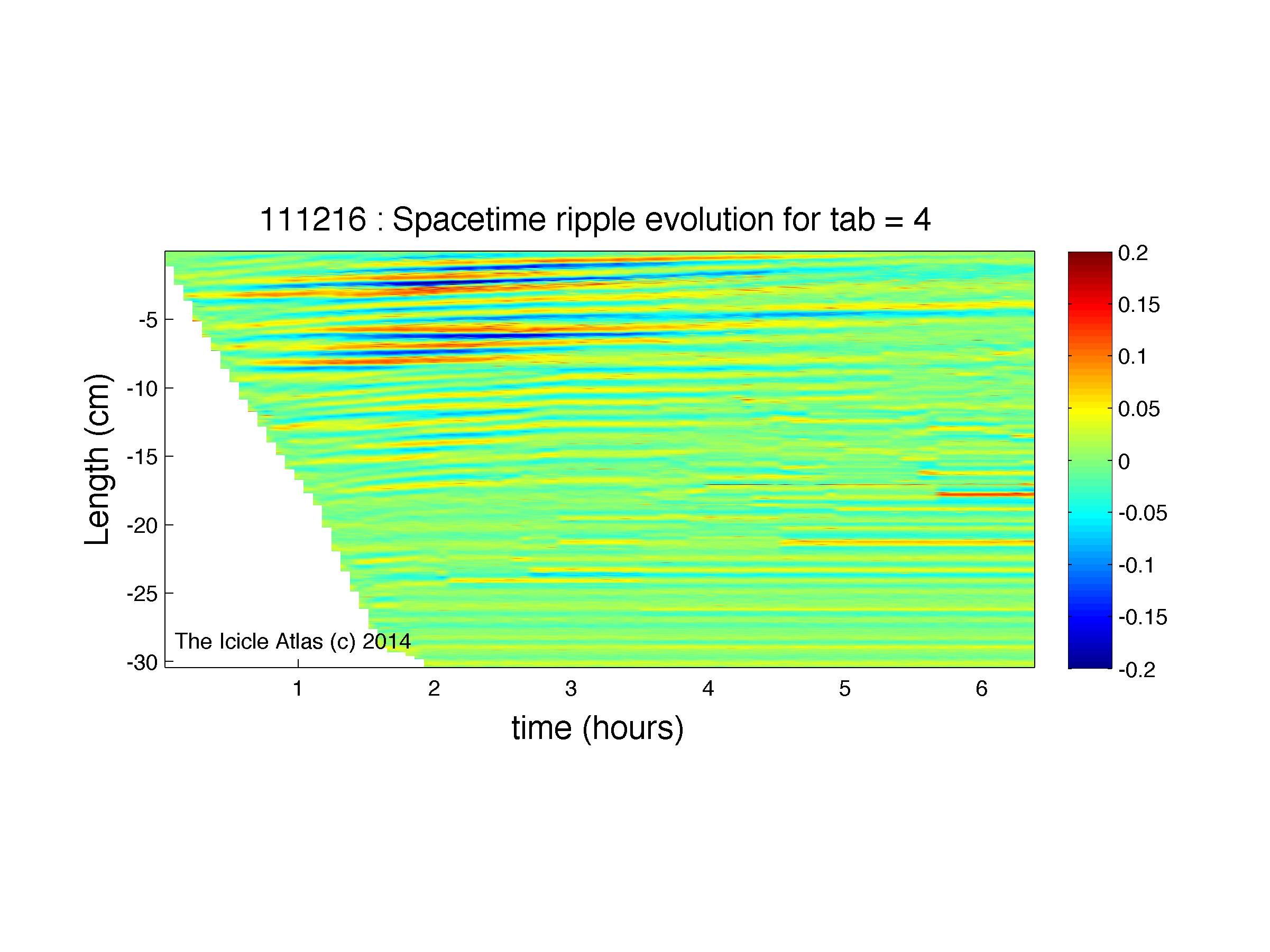 111216 : Spacetime ripple evolution for tab = 4

Length (cm)

-5
-10
-15
-20
-25
-30

The Icicle Atlas (c) 2014

1
2
3
4
5
6

time (hours)

0.2
0.15
0.1
0.05
0
-0.05
-0.1
-0.15
-0.2